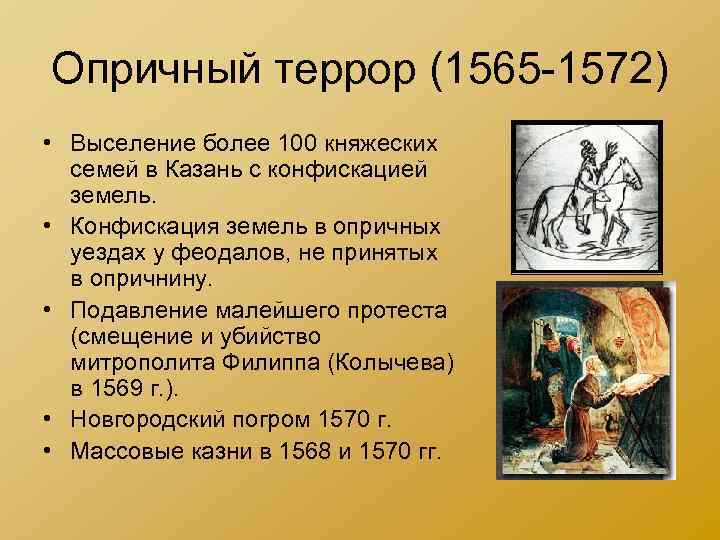 Опричный террор (1565-1572)

• Выселение более 100 княжеских семей в Казань с конфискацией земель.
• Конфискация земель в опричных уездах у феодалов, не принятых в опричнину.
• Подавление малейшего протеста (смещение и убийство митрополита Филиппа (Колычева) в 1569 г.).
• Новгородский погром 1570 г.
• Массовые казни в 1568 и 1570 гг.